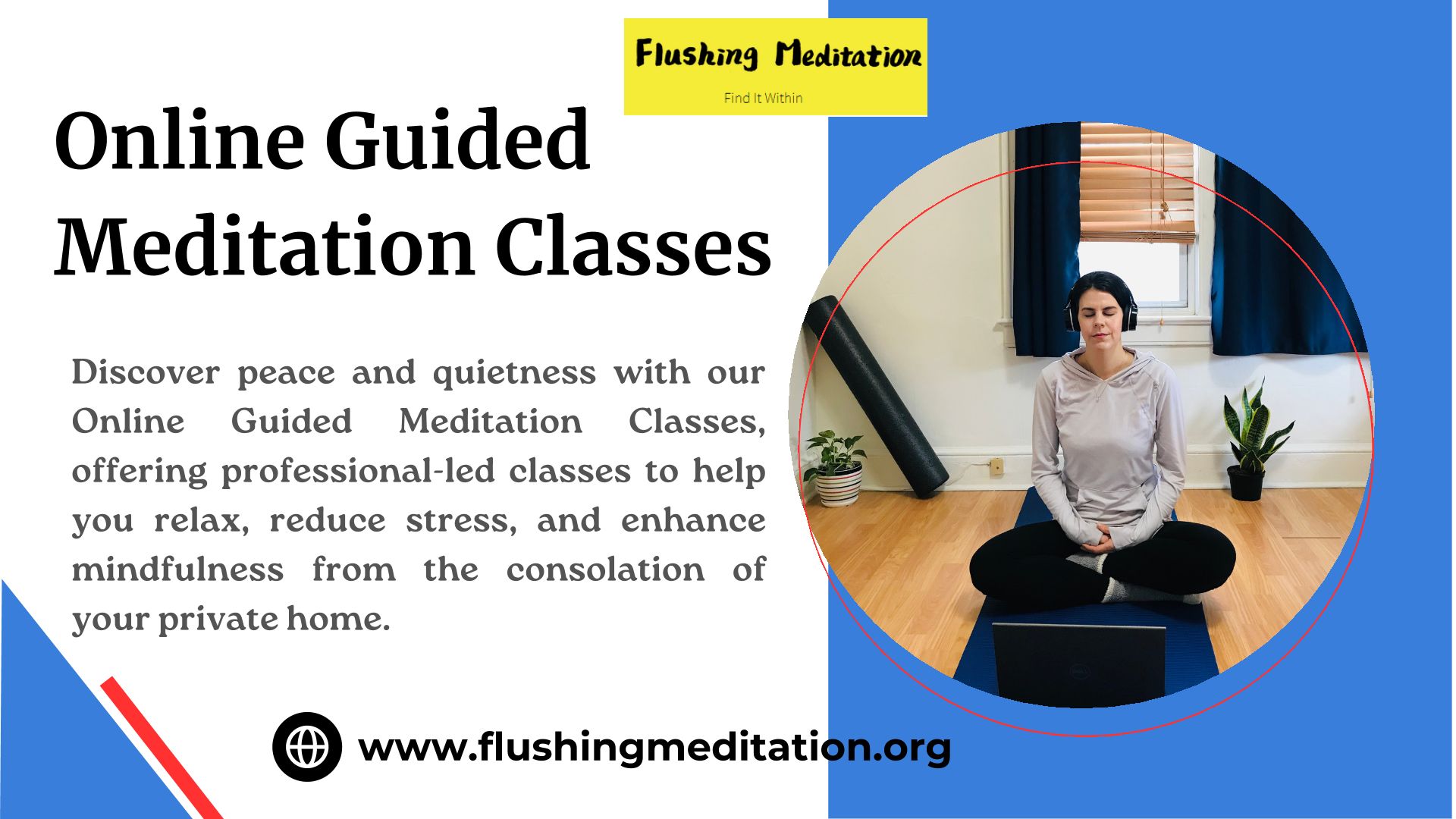 Flushing Meditation

Find It Within

Online Guided Meditation Classes

Discover peace and quietness with our Online Guided Meditation Classes, offering professional-led classes to help you relax, reduce stress, and enhance mindfulness from the consolation of your private home.

www.flushingmeditation.org